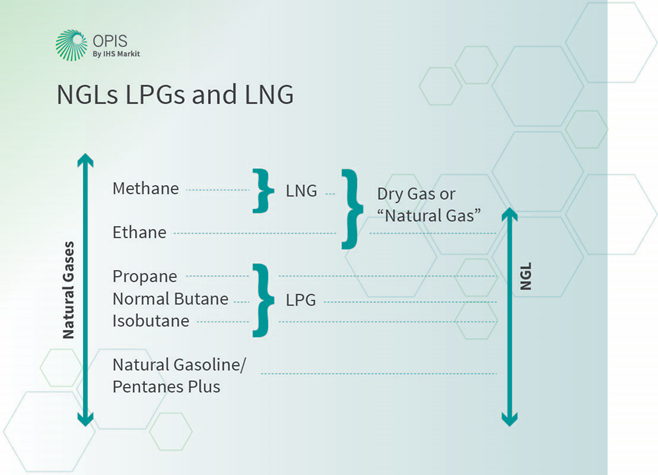 OPIS
By IHS Markit

NGLs LPGs and LNG

Natural Gases

Methane
LNG
Dry Gas or "Natural Gas"
Ethane

Propane
Normal Butane
Isobutane
LPG

Natural Gasoline/ Pentanes Plus

NGL